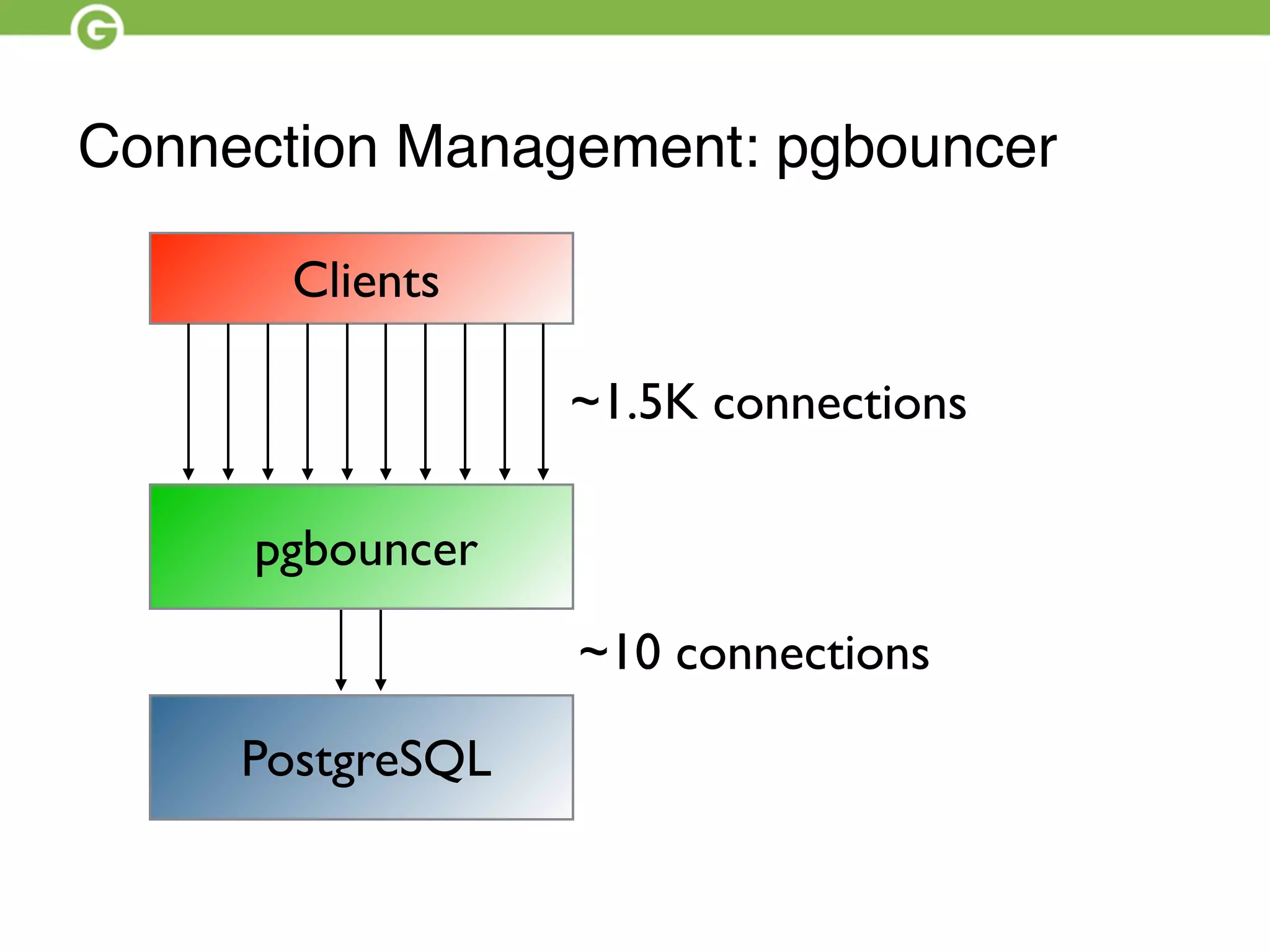 G

Connection Management: pgbouncer

Clients

~1.5K connections

pgbouncer

~10 connections

PostgreSQL